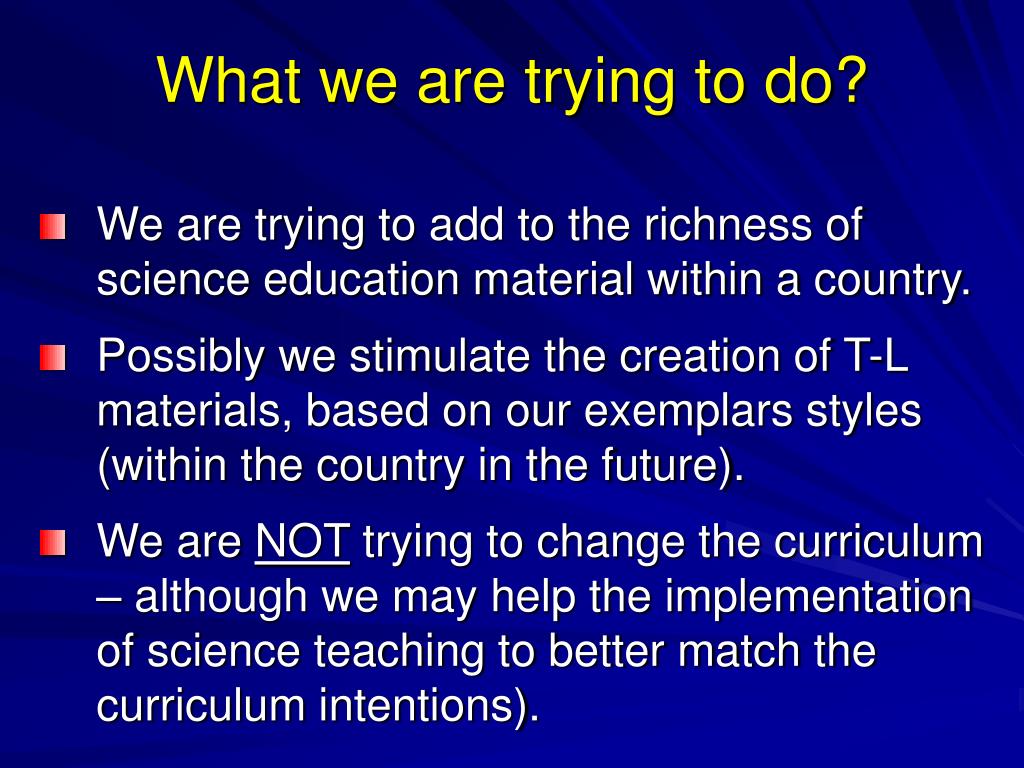 What we are trying to do?

We are trying to add to the richness of science education material within a country.

Possibly we stimulate the creation of T-L materials, based on our exemplars styles (within the country in the future).

We are NOT trying to change the curriculum – although we may help the implementation of science teaching to better match the curriculum intentions).